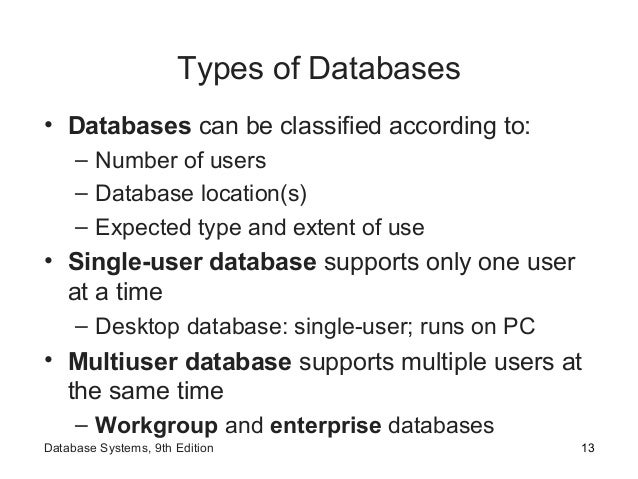 Types of Databases

• Databases can be classified according to:
– Number of users
– Database location(s)
– Expected type and extent of use
• Single-user database supports only one user at a time
– Desktop database: single-user; runs on PC
• Multiuser database supports multiple users at the same time
– Workgroup and enterprise databases

Database Systems, 9th Edition
13